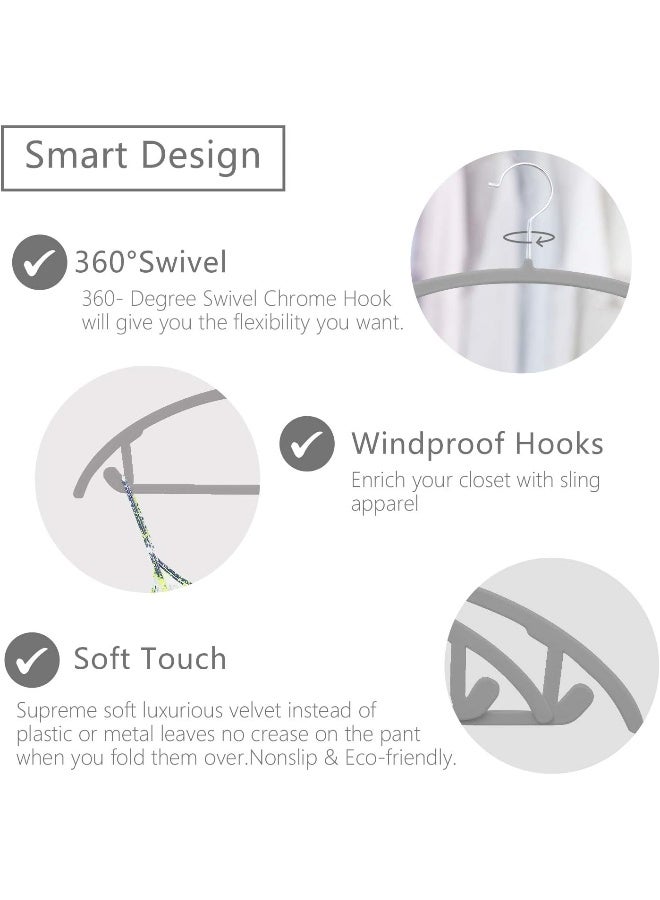 Smart Design

360°Swivel

360- Degree Swivel Chrome Hook will give you the flexibility you want.

Windproof Hooks

Enrich your closet with sling apparel

Soft Touch

Supreme soft luxurious velvet instead of plastic or metal leaves no crease on the pant when you fold them over.Nonslip & Eco-friendly.